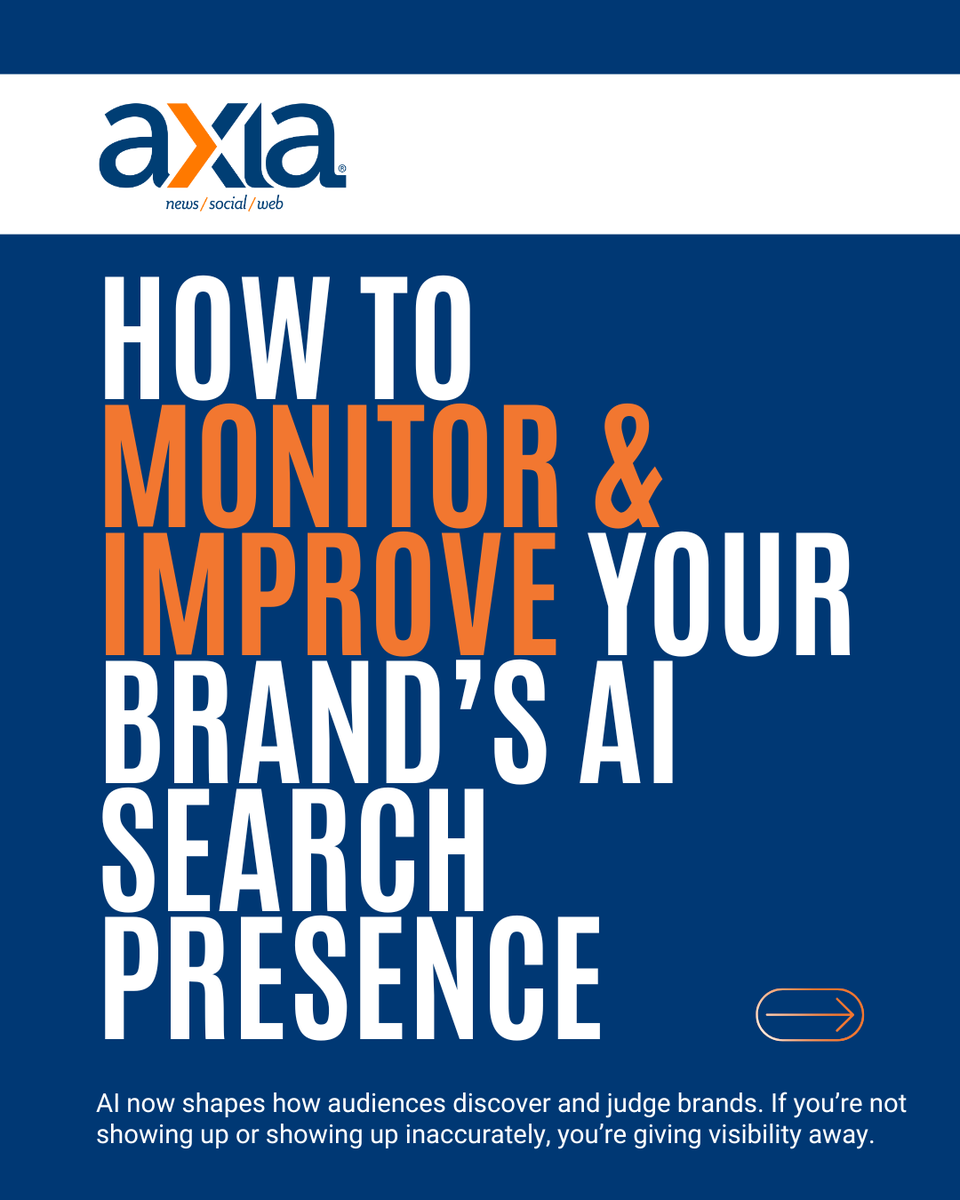 axia®
news / social / web

HOW TO MONITOR & IMPROVE YOUR BRAND'S AI SEARCH PRESENCE

AI now shapes how audiences discover and judge brands. If you're not showing up or showing up inaccurately, you're giving visibility away.